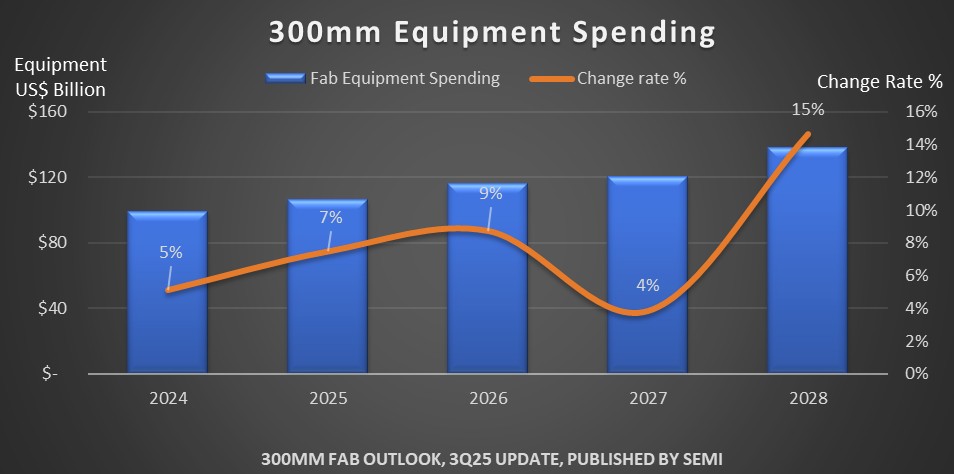 300mm Equipment Spending

Equipment US$ Billion

Fab Equipment Spending
Change rate %

Change Rate %

$160
$120
$80
$40
$-

16%
14%
12%
10%
8%
6%
4%
2%
0%

5%
7%
9%
4%
15%

2024
2025
2026
2027
2028

300MM FAB OUTLOOK, 3Q25 UPDATE, PUBLISHED BY SEMI